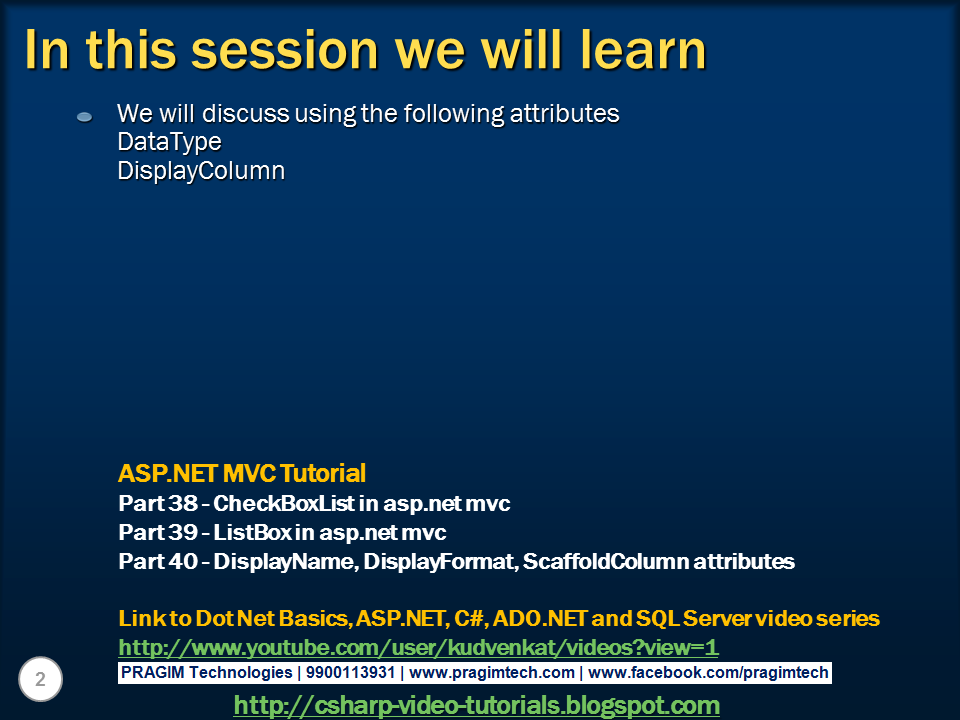 In this session we will learn

We will discuss using the following attributes
DataType
DisplayColumn

ASP.NET MVC Tutorial
Part 38 - CheckBoxList in asp.net mvc
Part 39 - ListBox in asp.net mvc
Part 40 - DisplayName, DisplayFormat, ScaffoldColumn attributes

Link to Dot Net Basics, ASP.NET, C#, ADO.NET and SQL Server video series
http://www.youtube.com/user/kudvenkat/videos?view=1

2

PRAGIM Technologies | 9900113931 | www.pragimtech.com | www.facebook.com/pragimtech

http://csharp-video-tutorials.blogspot.com